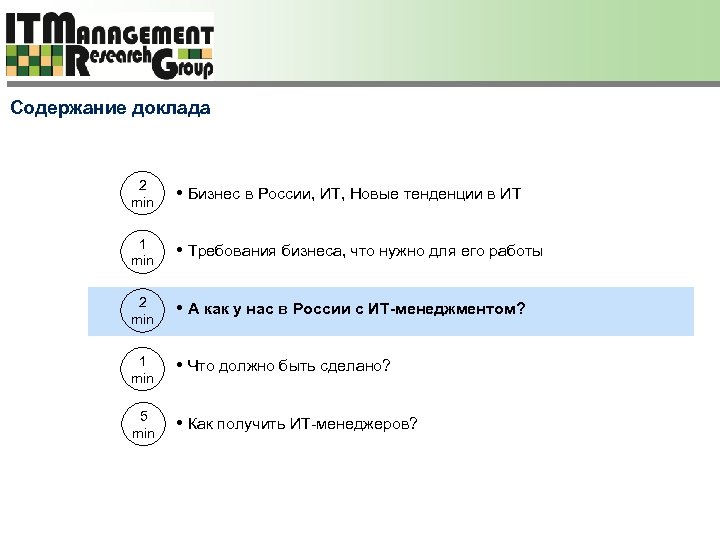 IT Management Research Group

Содержание доклада

2 min
• Бизнес в России, ИТ, Новые тенденции в ИТ

1 min
• Требования бизнеса, что нужно для его работы

2 min
• А как у нас в России с ИТ-менеджментом?

1 min
• Что должно быть сделано?

5 min
• Как получить ИТ-менеджеров?